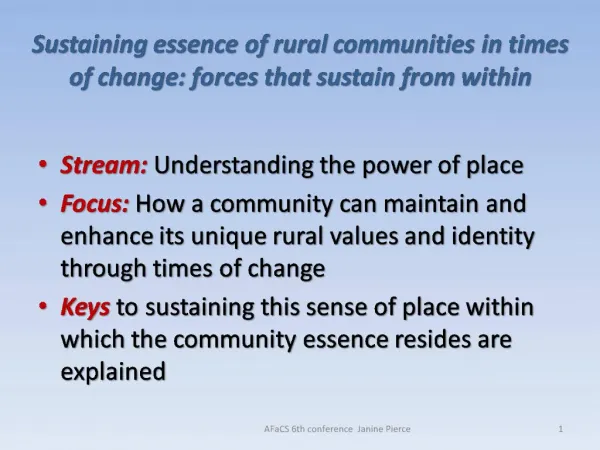 Sustaining essence of rural communities in times of change: forces that sustain from within

• Stream: Understanding the power of place
• Focus: How a community can maintain and enhance its unique rural values and identity through times of change
• Keys to sustaining this sense of place within which the community essence resides are explained

AFaCS 6th conference Janine Pierce

1